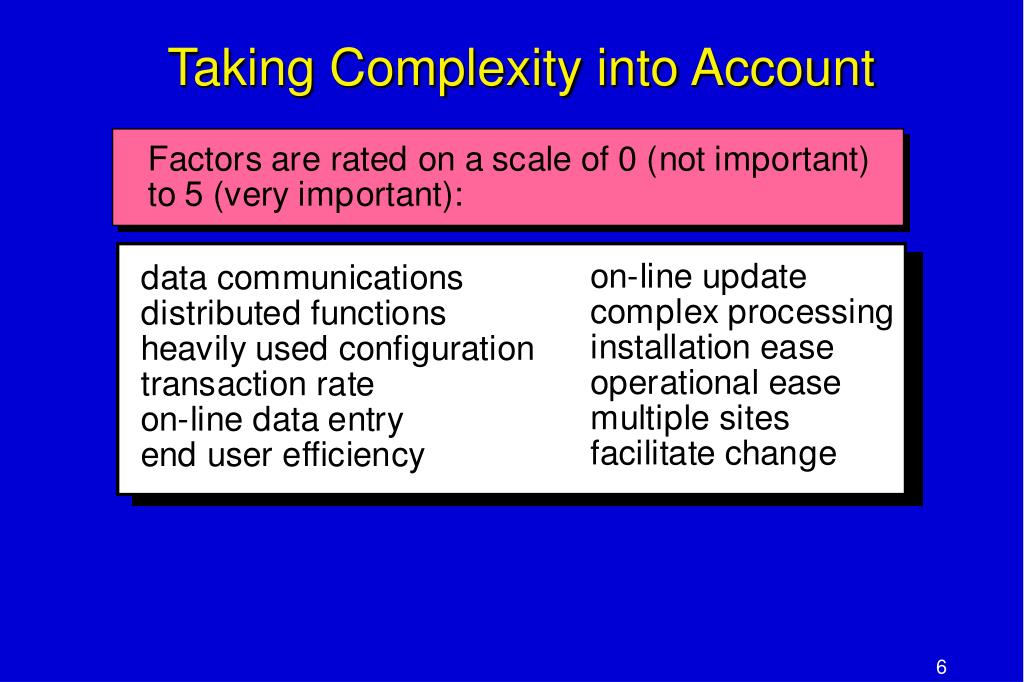 Taking Complexity into Account

Factors are rated on a scale of 0 (not important) to 5 (very important):

data communications
distributed functions
heavily used configuration
transaction rate
on-line data entry
end user efficiency

on-line update
complex processing
installation ease
operational ease
multiple sites
facilitate change

6